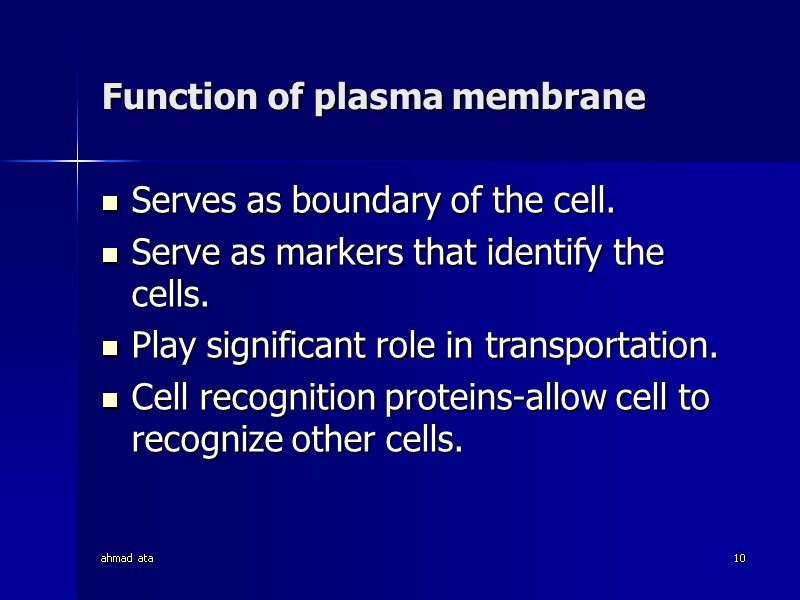 Function of plasma membrane

- Serves as boundary of the cell.
- Serve as markers that identify the cells.
- Play significant role in transportation.
- Cell recognition proteins-allow cell to recognize other cells.

ahmad ata

10